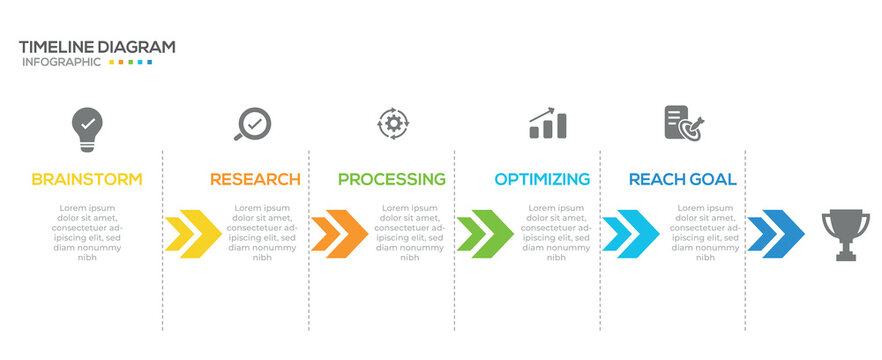 TIMELINE DIAGRAM
INFOGRAPHIC

BRAINSTORM

Lorem ipsum dolor sit amet, consectetuer adipiscing elit, sed diam nonummy nibh

RESEARCH

Lorem ipsum dolor sit amet, consectetuer adipiscing elit, sed diam nonummy nibh

PROCESSING

Lorem ipsum dolor sit amet, consectetuer adipiscing elit, sed diam nonummy nibh

OPTIMIZING

Lorem ipsum dolor sit amet, consectetuer adipiscing elit, sed diam nonummy nibh

REACH GOAL

Lorem ipsum dolor sit amet, consectetuer adipiscing elit, sed diam nonummy nibh